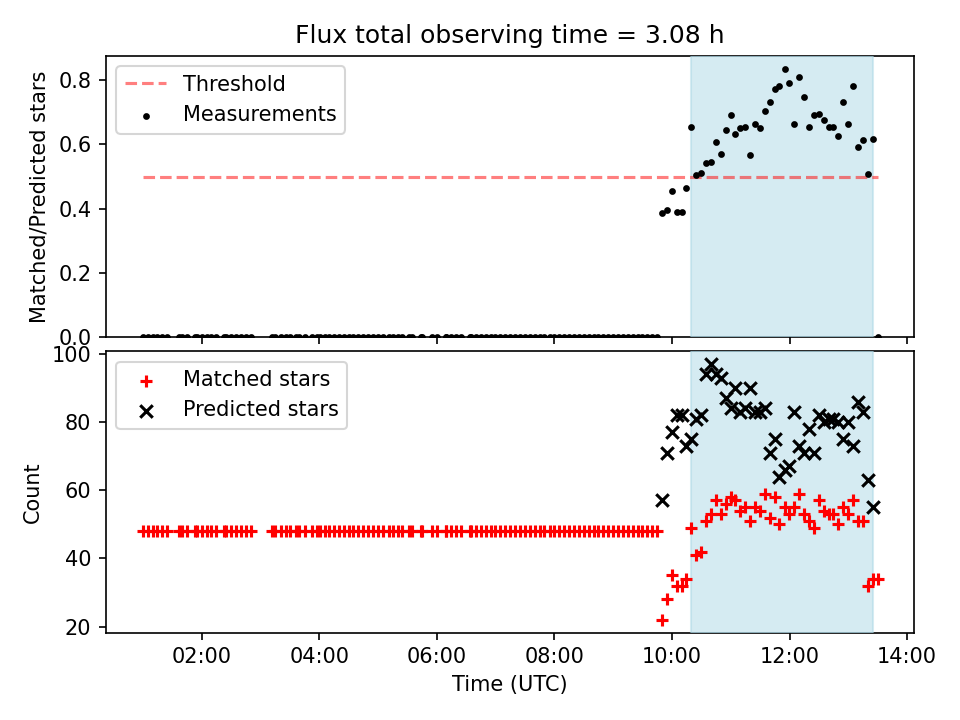 Flux total observing time = 3.08 h

Threshold
Measurements

Matched/Predicted stars

0.8
0.6
0.4
0.2
0.0

Matched stars
Predicted stars

Count

100
80
60
40
20

02:00
04:00
06:00
08:00
10:00
12:00
14:00

Time (UTC)